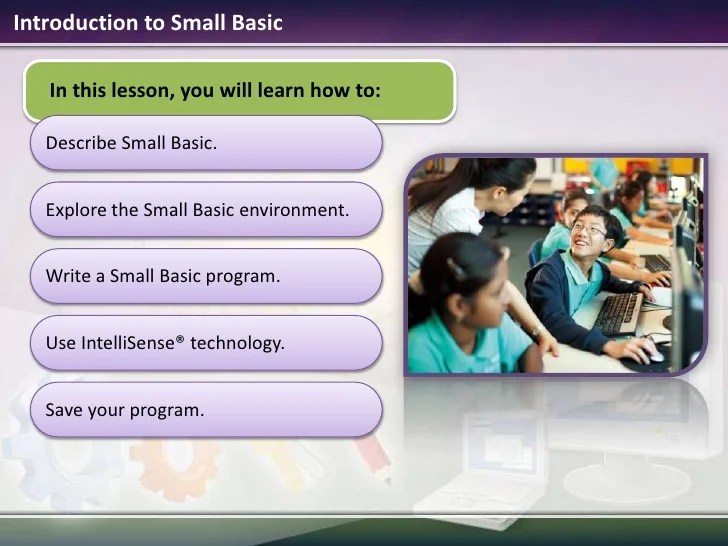 Introduction to Small Basic

In this lesson, you will learn how to:

Describe Small Basic.

Explore the Small Basic environment.

Write a Small Basic program.

Use IntelliSense® technology.

Save your program.